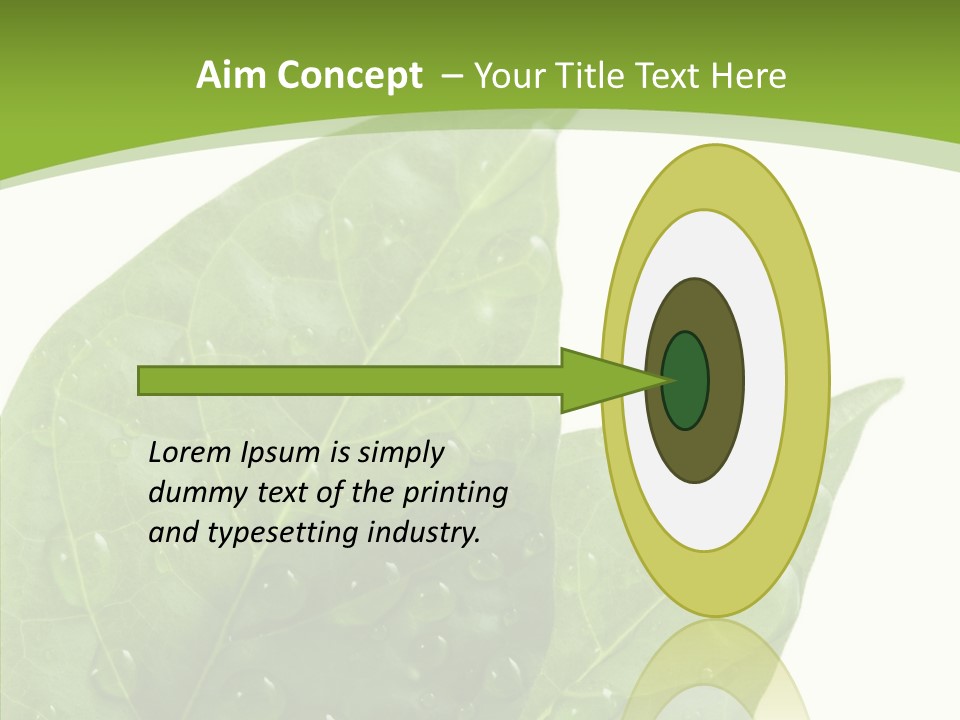 Aim Concept – Your Title Text Here

Lorem Ipsum is simply dummy text of the printing and typesetting industry.